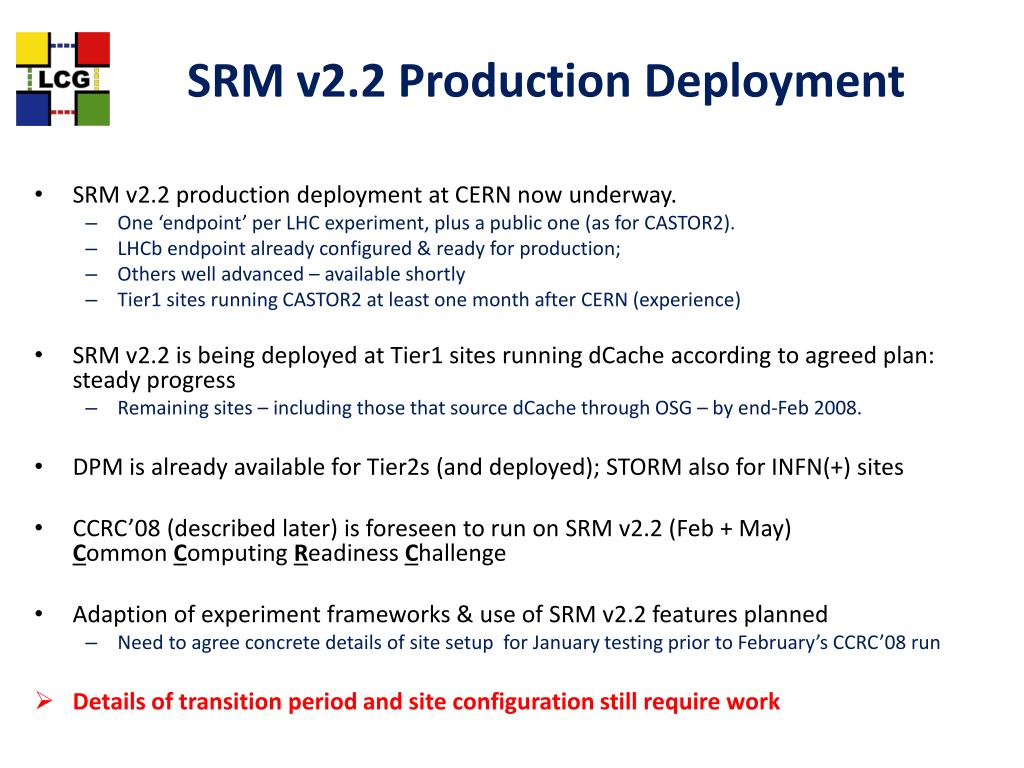 LCG

SRM v2.2 Production Deployment

• SRM v2.2 production deployment at CERN now underway.
– One ‘endpoint’ per LHC experiment, plus a public one (as for CASTOR2).
– LHCb endpoint already configured & ready for production;
– Others well advanced – available shortly
– Tier1 sites running CASTOR2 at least one month after CERN (experience)

• SRM v2.2 is being deployed at Tier1 sites running dCache according to agreed plan: steady progress
– Remaining sites – including those that source dCache through OSG – by end-Feb 2008.

• DPM is already available for Tier2s (and deployed); STORM also for INFN(+) sites

• CCRC’08 (described later) is foreseen to run on SRM v2.2 (Feb + May)
Common Computing Readiness Challenge

• Adaption of experiment frameworks & use of SRM v2.2 features planned
– Need to agree concrete details of site setup for January testing prior to February’s CCRC’08 run

➢ Details of transition period and site configuration still require work